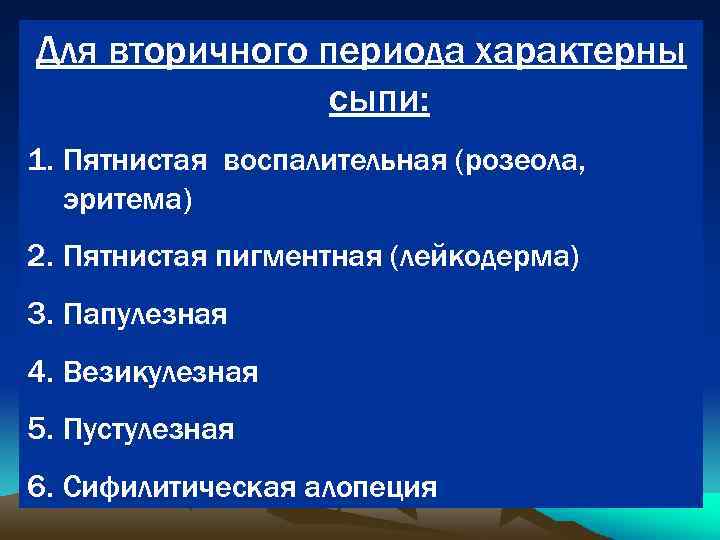 Для вторичного периода характерны сыпи:

1. Пятнистая воспалительная (розеола, эритема)
2. Пятнистая пигментная (лейкодерма)
3. Папулезная
4. Везикулезная
5. Пустулезная
6. Сифилитическая алопеция